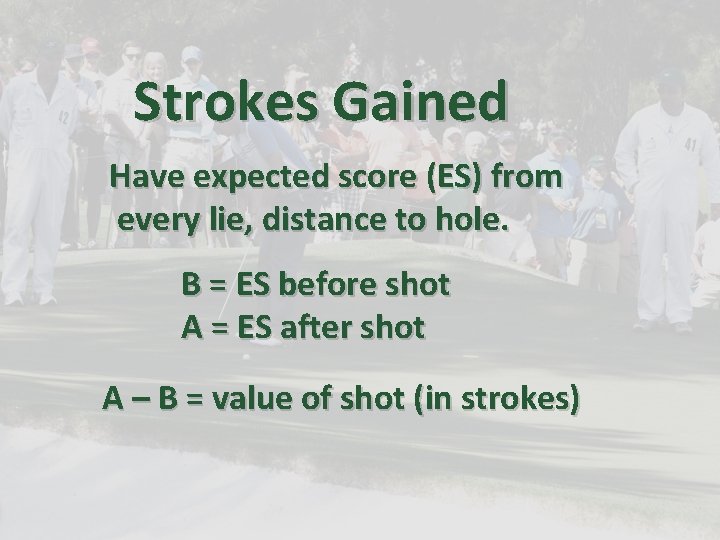 Strokes Gained

Have expected score (ES) from every lie, distance to hole.

B = ES before shot
A = ES after shot

A – B = value of shot (in strokes)